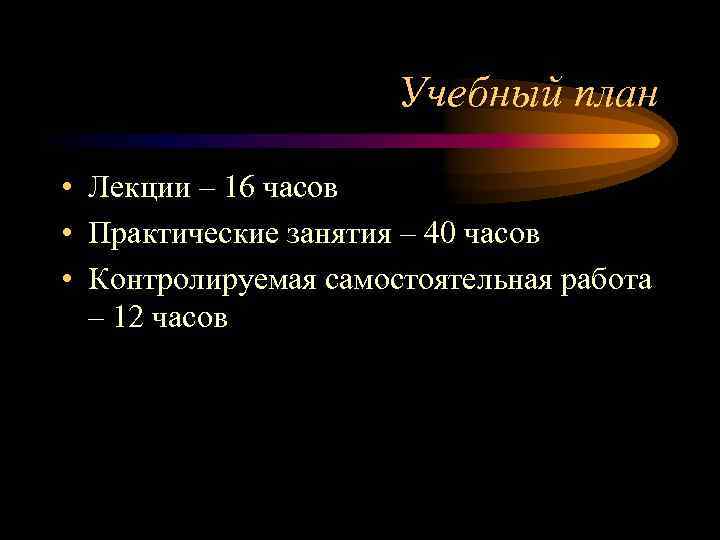 Учебный план

• Лекции – 16 часов
• Практические занятия – 40 часов
• Контролируемая самостоятельная работа – 12 часов